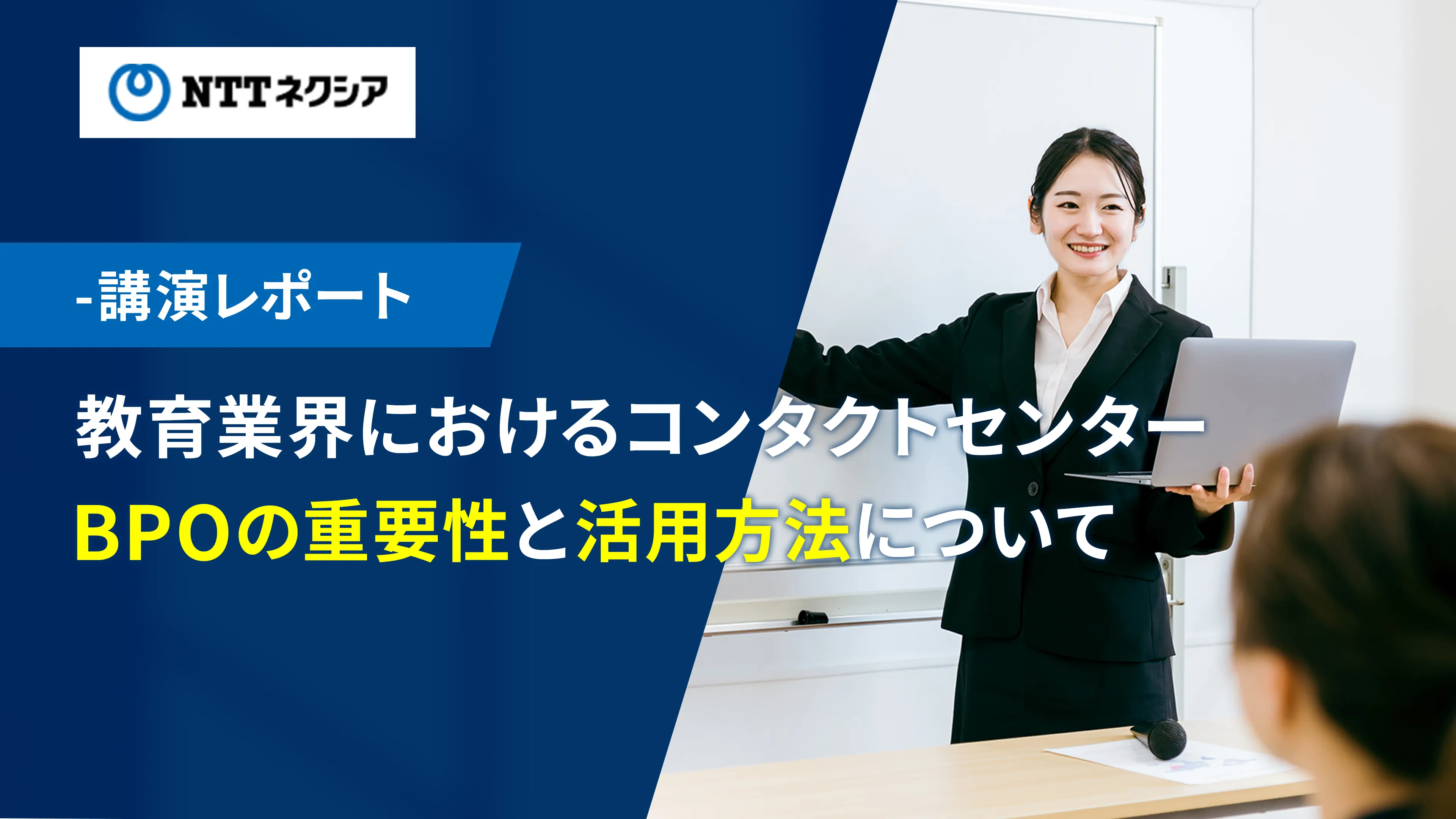 NTTネクシア

-講演レポート

教育業界におけるコンタクトセンター
BPOの重要性と活用方法について